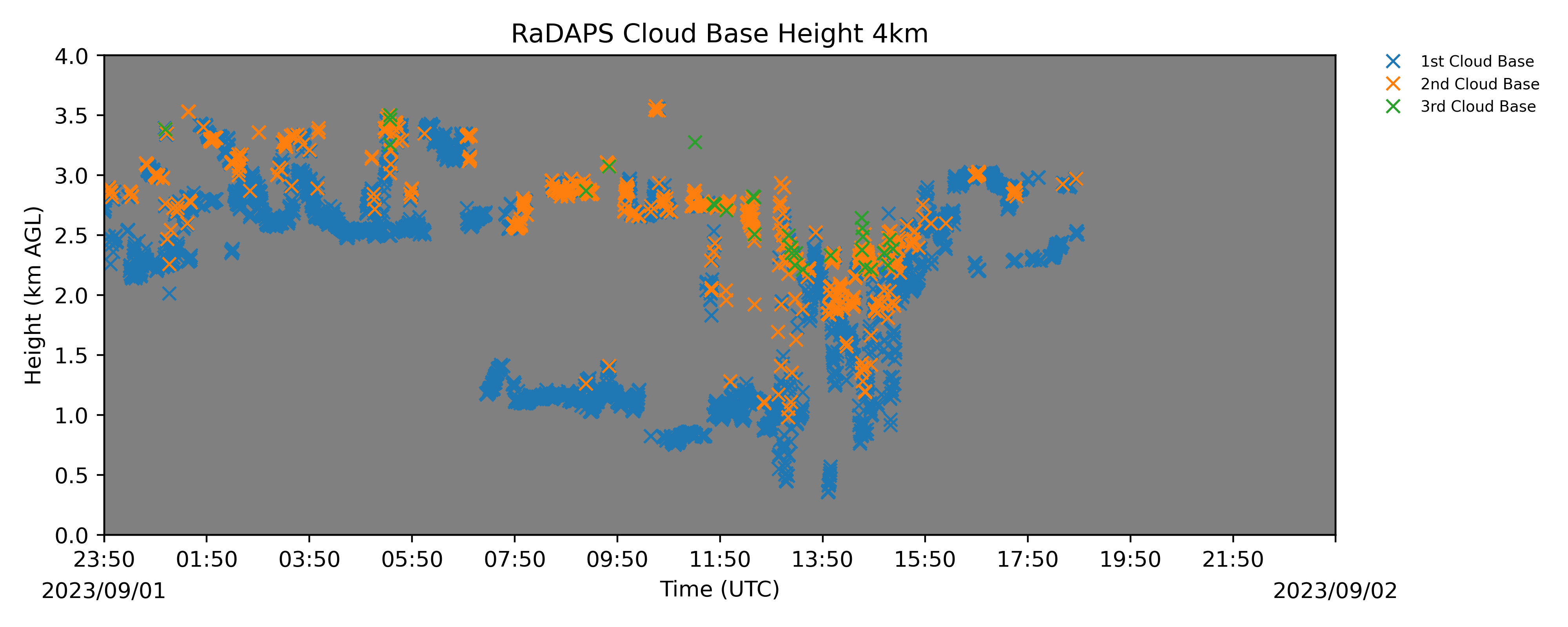 RaDAPS Cloud Base Height 4km

1st Cloud Base
2nd Cloud Base
3rd Cloud Base

Height (km AGL)

4.0
3.5
3.0
2.5
2.0
1.5
1.0
0.5
0.0

23:50
01:50
03:50
05:50
07:50
09:50
11:50
13:50
15:50
17:50
19:50
21:50

2023/09/01
Time (UTC)
2023/09/02